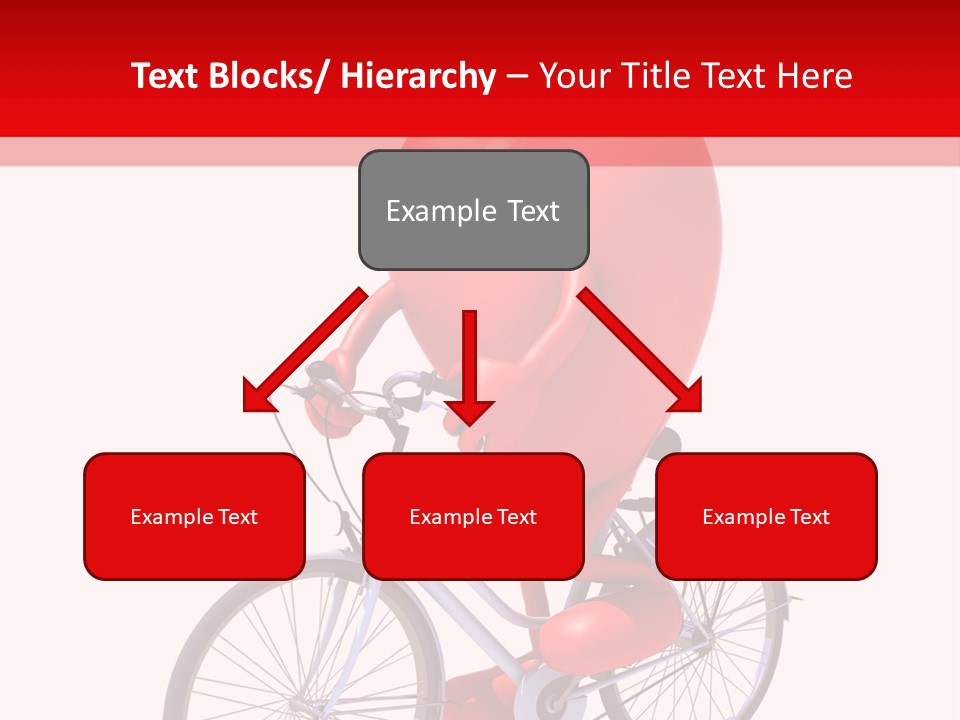 Text Blocks/ Hierarchy – Your Title Text Here

Example Text

Example Text

Example Text

Example Text